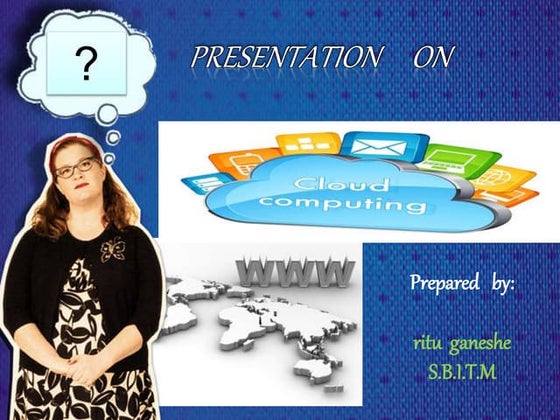 ?

PRESENTATION ON

Cloud computing

WWW

Prepared by:

ritu ganeshe
S.B.I.T.M